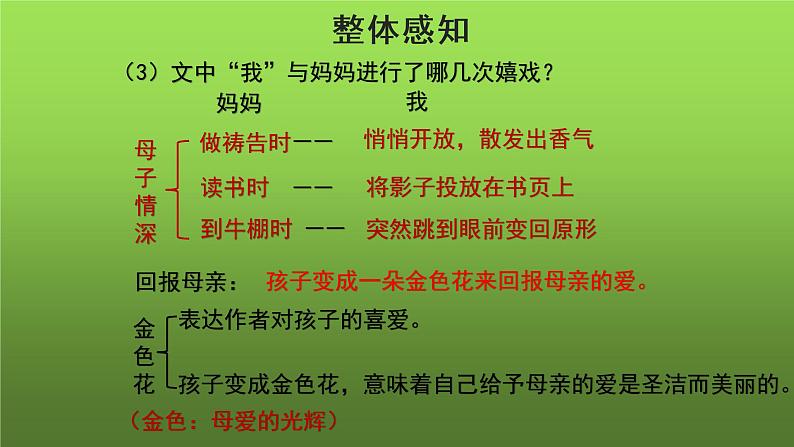 整体感知

（3）文中“我”与妈妈进行了哪几次嬉戏？

妈妈　　　　　我

母子情深

做祷告时—— 悄悄开放，散发出香气

读书时 —— 将影子投放在书页上

到牛棚时 —— 突然跳到眼前变回原形

回报母亲： 孩子变成一朵金色花来回报母亲的爱。

金色花

表达作者对孩子的喜爱。

孩子变成金色花，意味着自己给予母亲的爱是圣洁而美丽的。

（金色：母爱的光辉）